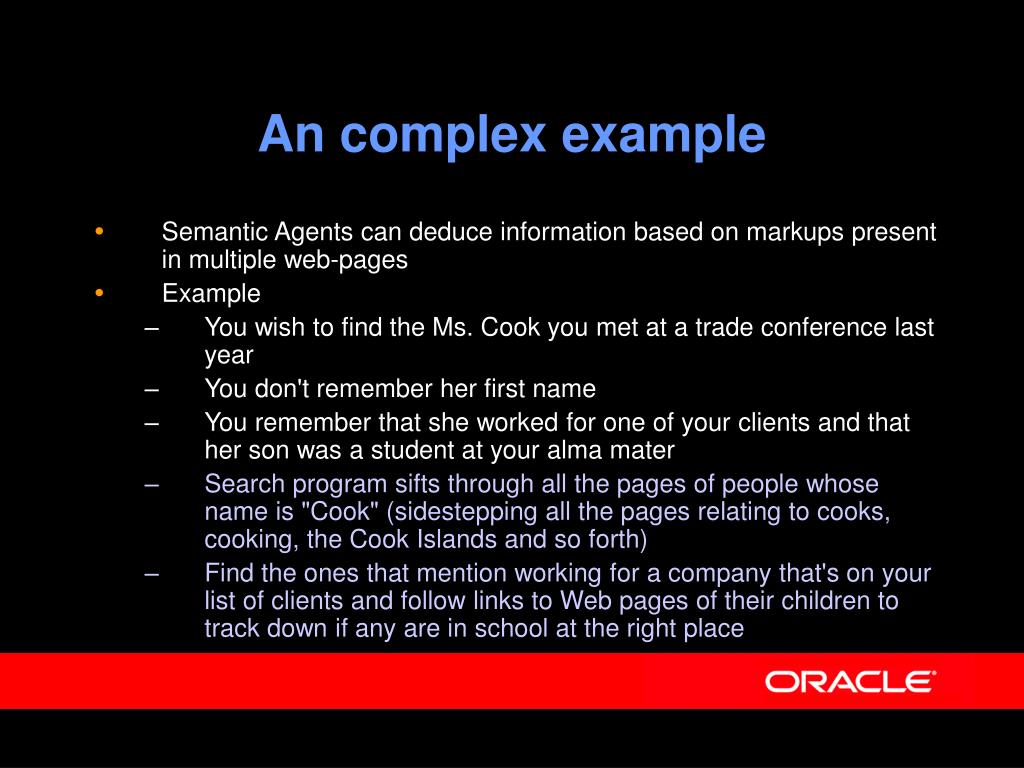 An complex example

• Semantic Agents can deduce information based on markups present in multiple web-pages
• Example
– You wish to find the Ms. Cook you met at a trade conference last year
– You don't remember her first name
– You remember that she worked for one of your clients and that her son was a student at your alma mater
– Search program sifts through all the pages of people whose name is "Cook" (sidestepping all the pages relating to cooks, cooking, the Cook Islands and so forth)
– Find the ones that mention working for a company that's on your list of clients and follow links to Web pages of their children to track down if any are in school at the right place

ORACLE